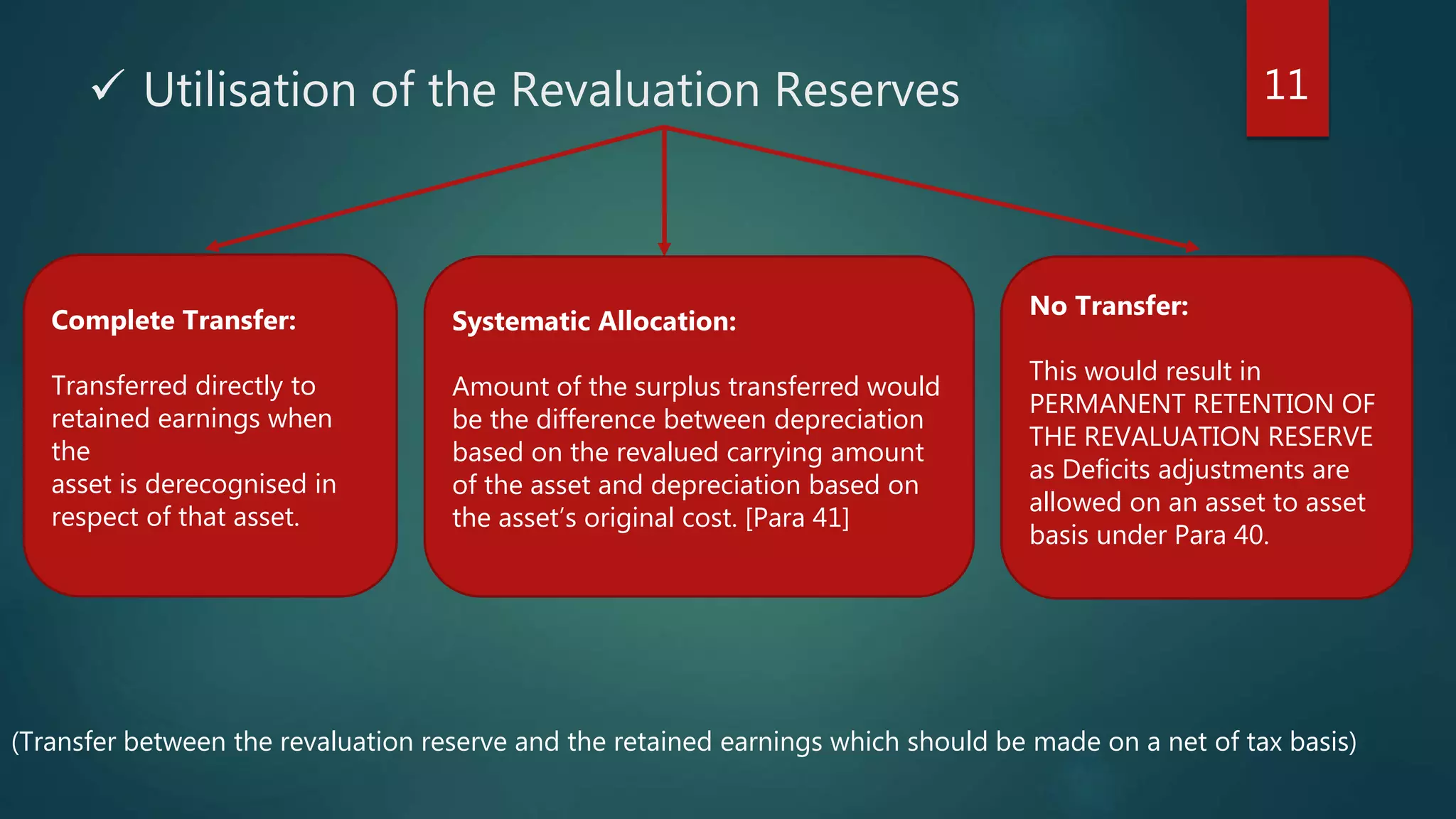 ✓ Utilisation of the Revaluation Reserves

11

Complete Transfer:

Transferred directly to retained earnings when the asset is derecognised in respect of that asset.

Systematic Allocation:

Amount of the surplus transferred would be the difference between depreciation based on the revalued carrying amount of the asset and depreciation based on the asset's original cost. [Para 41]

No Transfer:

This would result in PERMANENT RETENTION OF THE REVALUATION RESERVE as Deficits adjustments are allowed on an asset to asset basis under Para 40.

(Transfer between the revaluation reserve and the retained earnings which should be made on a net of tax basis)